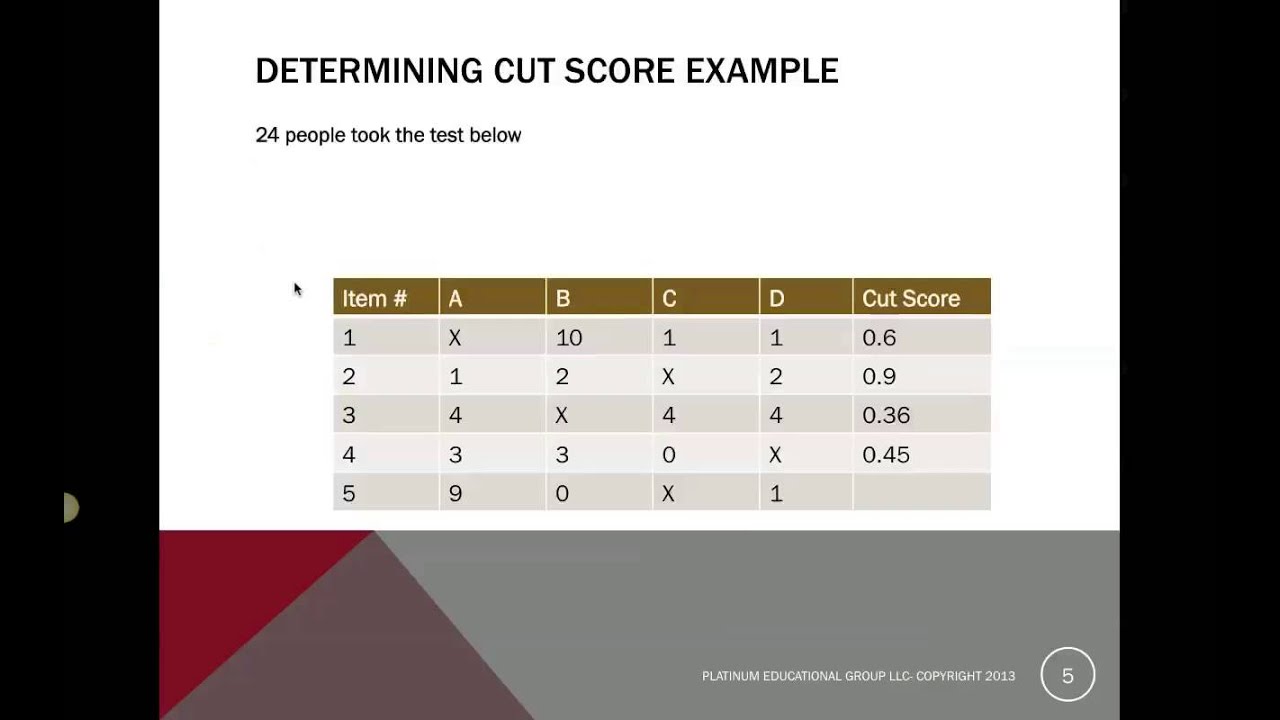 DETERMINING CUT SCORE EXAMPLE

24 people took the test below

| Item # | A | B | C | D | Cut Score |
|---|---|---|---|---|---|
| 1 | X | 10 | 1 | 1 | 0.6 |
| 2 | 1 | 2 | X | 2 | 0.9 |
| 3 | 4 | X | 4 | 4 | 0.36 |
| 4 | 3 | 3 | 0 | X | 0.45 |
| 5 | 9 | 0 | X | 1 | |

PLATINUM EDUCATIONAL GROUP LLC- COPYRIGHT 2013

5